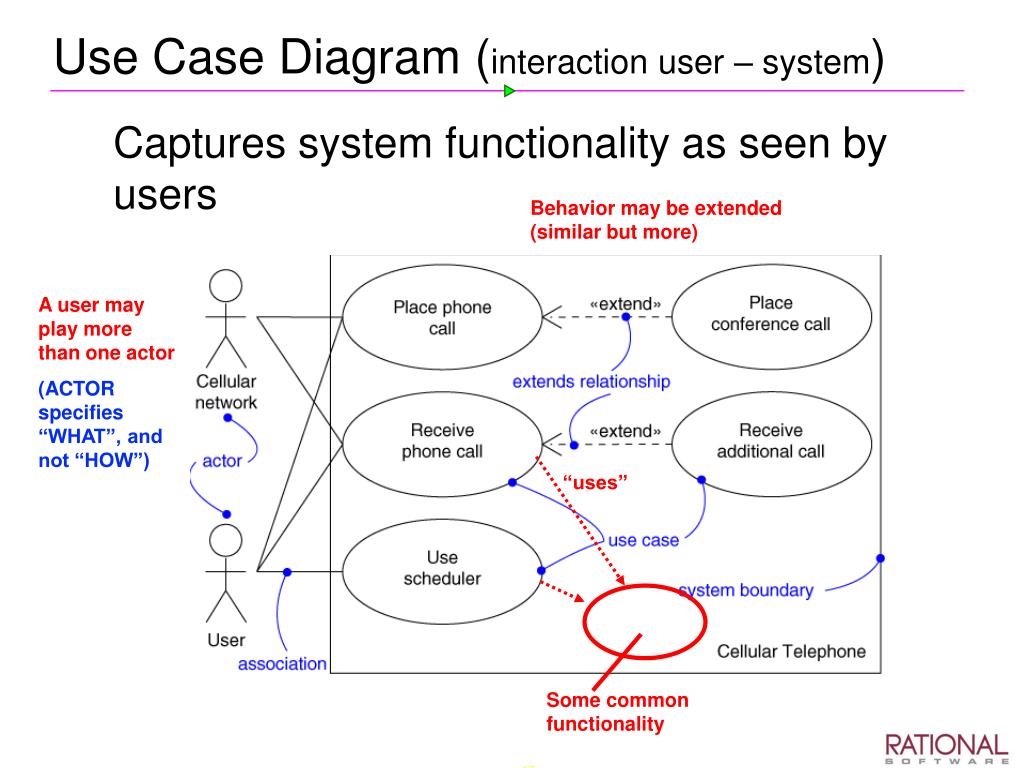 Use Case Diagram (interaction user – system)

Captures system functionality as seen by users

Behavior may be extended (similar but more)

A user may play more than one actor

(ACTOR specifies “WHAT”, and not “HOW”)

Cellular network

actor

User

association

Place phone call

«extend»

Place conference call

extends relationship

Receive phone call

«extend»

Receive additional call

“uses”

use case

Use scheduler

system boundary

Cellular Telephone

Some common functionality

RATIONAL SOFTWARE